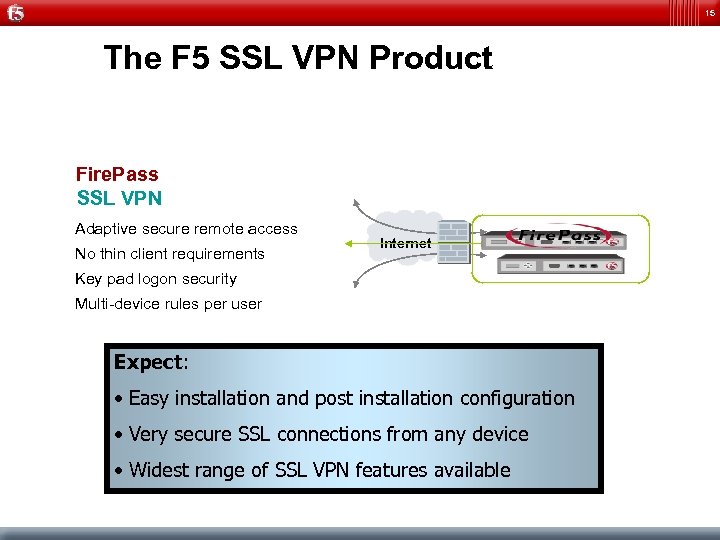 f5

15

The F5 SSL VPN Product

FirePass
SSL VPN

Adaptive secure remote access
No thin client requirements
Key pad logon security
Multi-device rules per user

Internet

FirePass

Expect:
• Easy installation and post installation configuration
• Very secure SSL connections from any device
• Widest range of SSL VPN features available